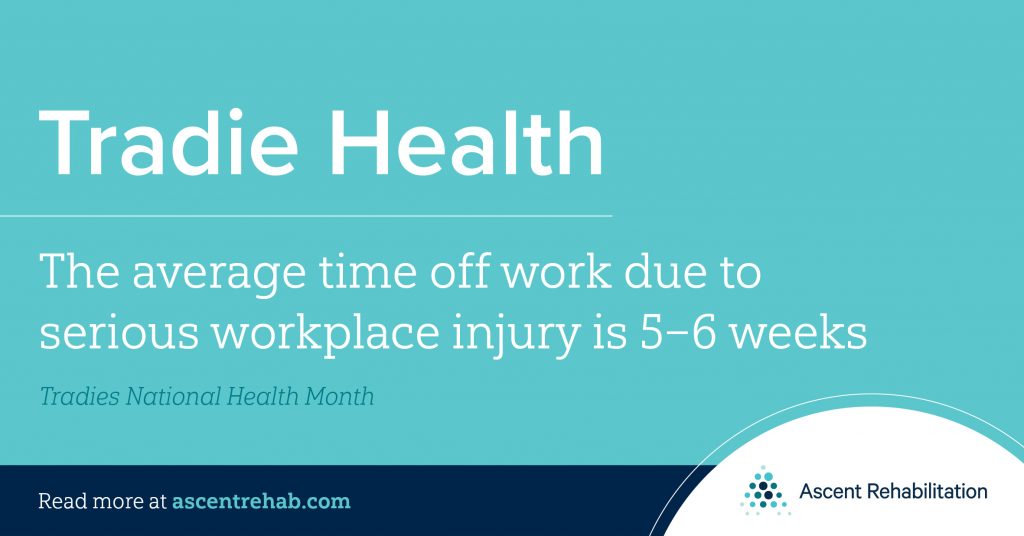 Tradie Health

The average time off work due to serious workplace injury is 5–6 weeks

Tradies National Health Month

Read more at ascentrehab.com

Ascent Rehabilitation